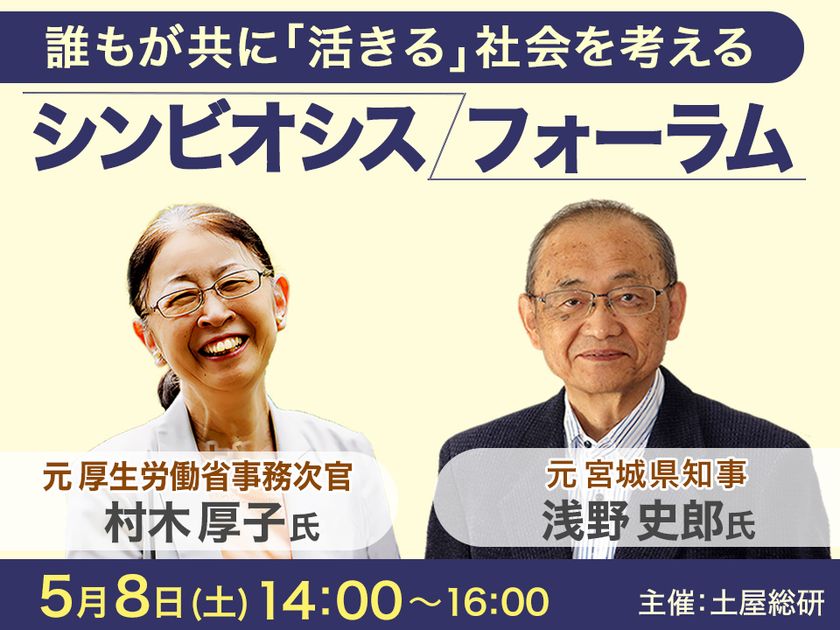 誰もが共に「活きる」社会を考える

シンビオシス フォーラム

元 厚生労働省事務次官
村木 厚子氏

元 宮城県知事
浅野 史郎氏

5月8日(土) 14:00～16:00

主催:土屋総研